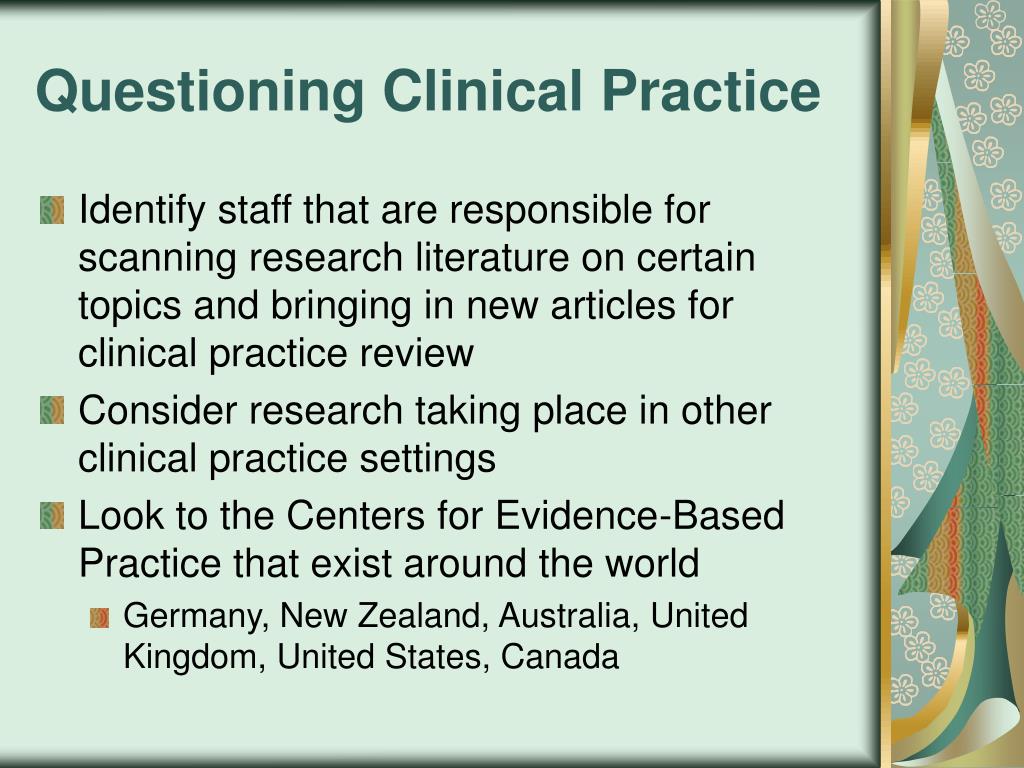 Questioning Clinical Practice

Identify staff that are responsible for scanning research literature on certain topics and bringing in new articles for clinical practice review

Consider research taking place in other clinical practice settings

Look to the Centers for Evidence-Based Practice that exist around the world

Germany, New Zealand, Australia, United Kingdom, United States, Canada